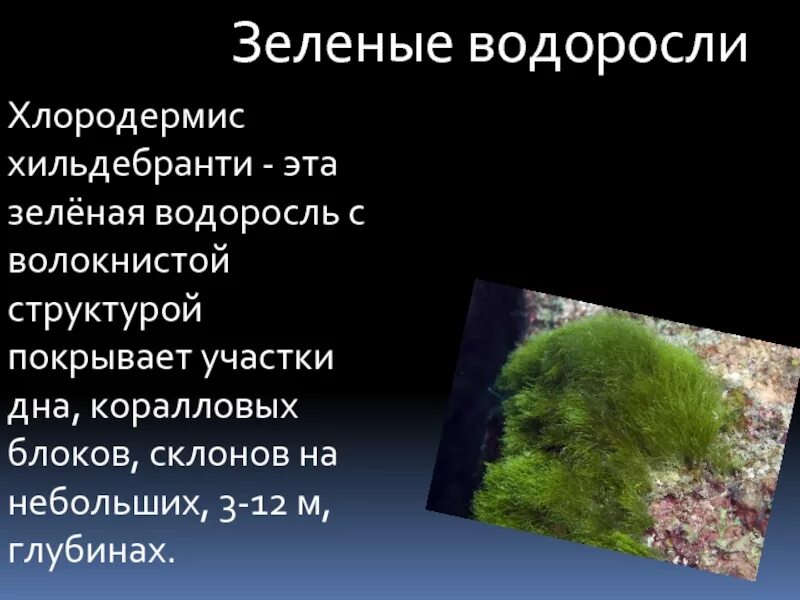 Зеленые водоросли

Хлородермис хильдебранти - эта зелёная водоросль с волокнистой структурой покрывает участки дна, коралловых блоков, склонов на небольших, 3-12 м, глубинах.